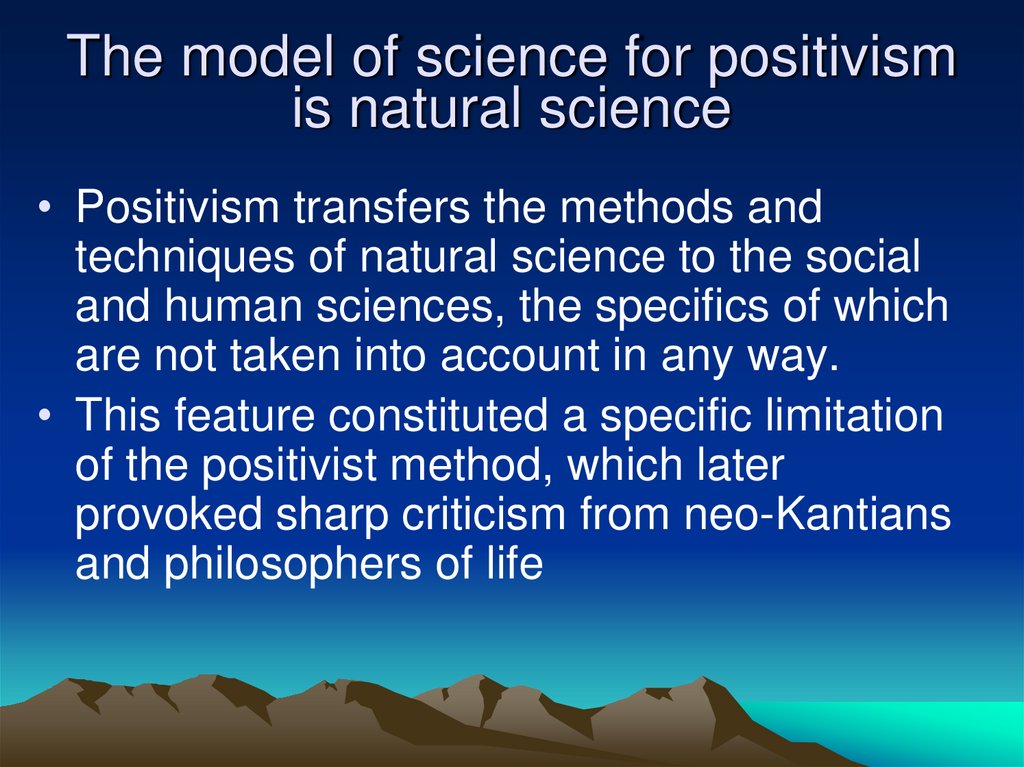 The model of science for positivism is natural science

• Positivism transfers the methods and techniques of natural science to the social and human sciences, the specifics of which are not taken into account in any way.
• This feature constituted a specific limitation of the positivist method, which later provoked sharp criticism from neo-Kantians and philosophers of life